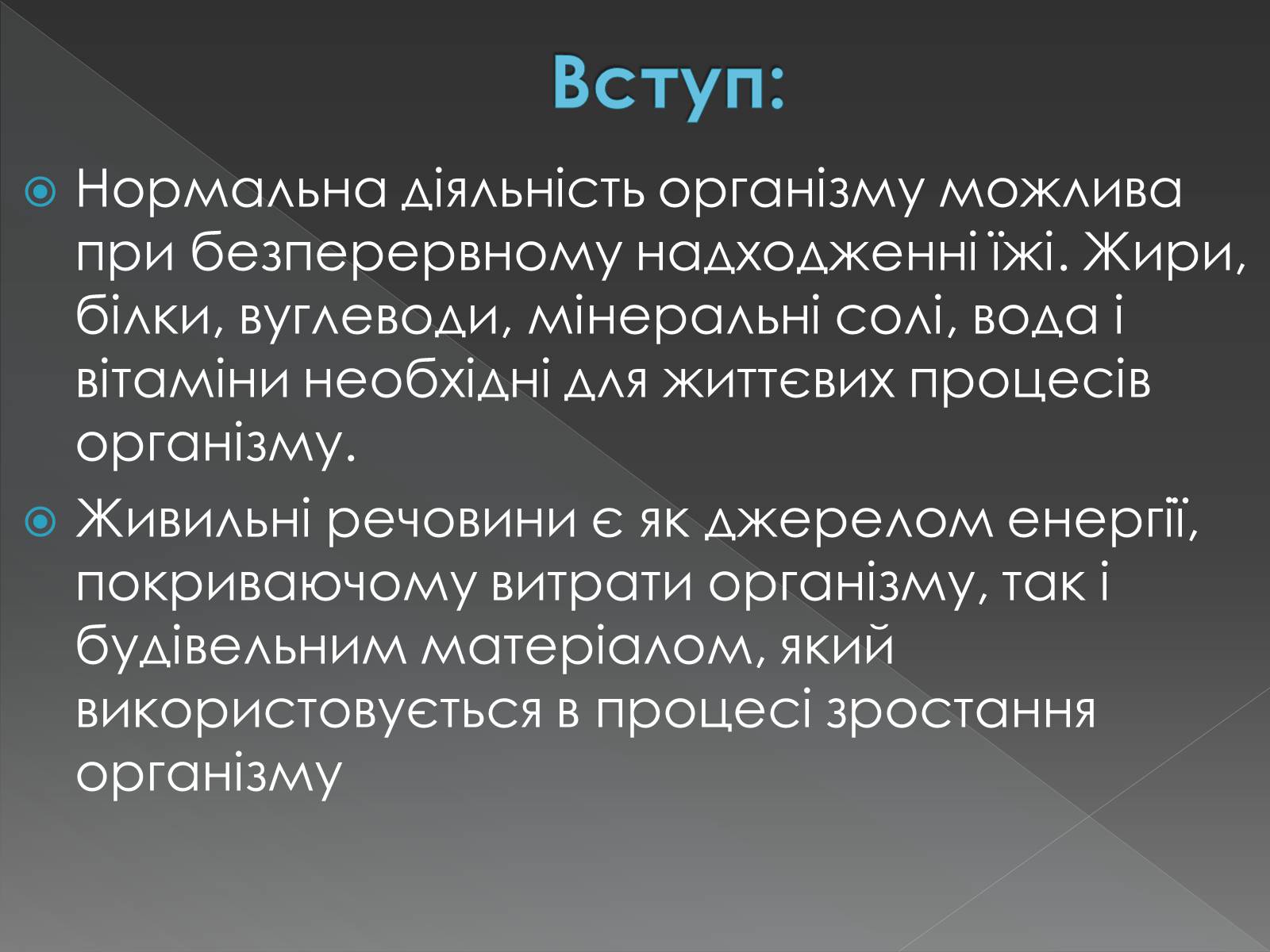 Вступ:

Нормальна діяльність організму можлива при безперервному надходженні їжі. Жири, білки, вуглеводи, мінеральні солі, вода і вітаміни необхідні для життєвих процесів організму.

Живильні речовини є як джерелом енергії, покриваючому витрати організму, так і будівельним матеріалом, який використовується в процесі зростання організму